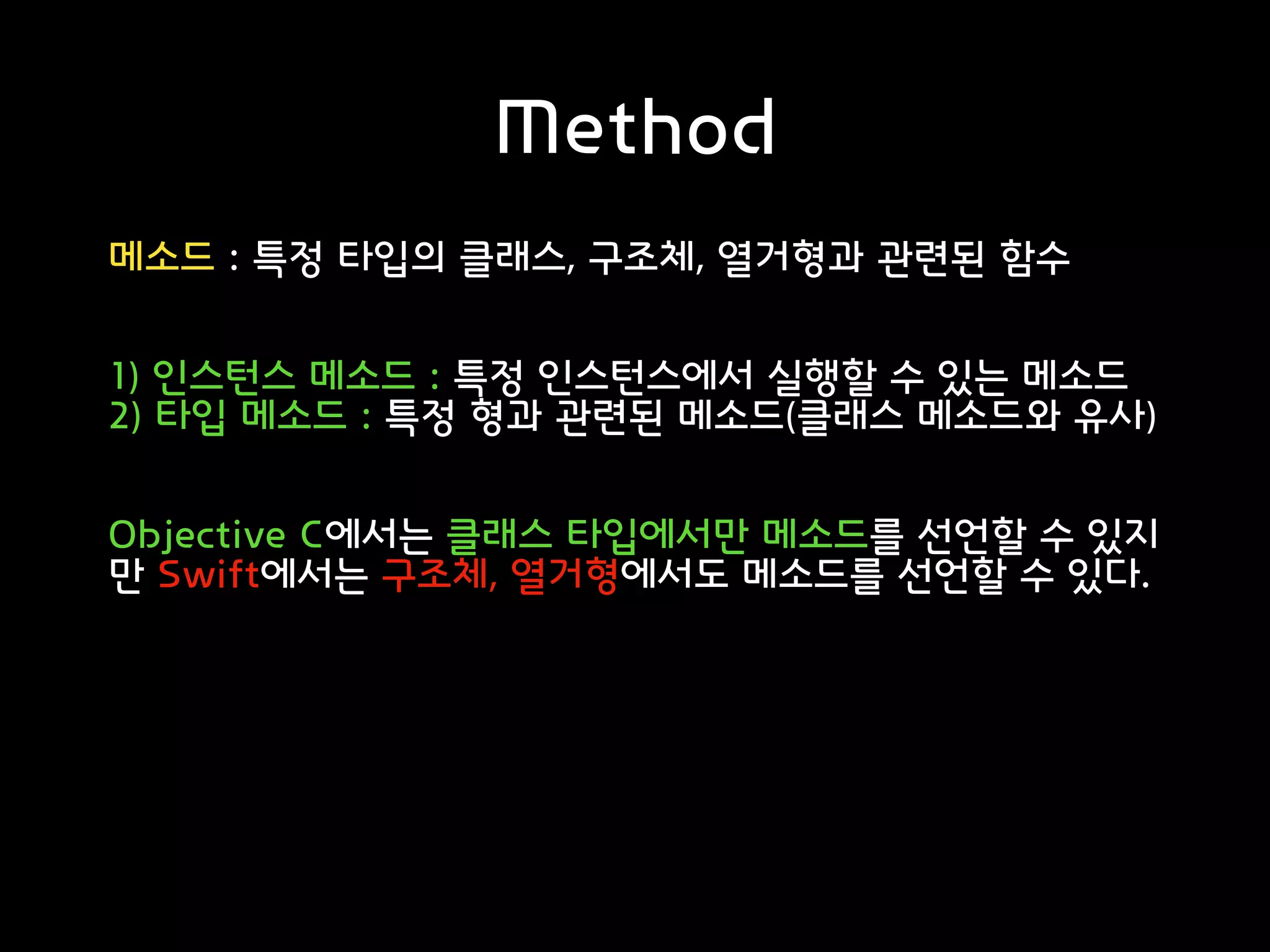 Method

메소드 : 특정 타입의 클래스, 구조체, 열거형과 관련된 함수

1) 인스턴스 메소드 : 특정 인스턴스에서 실행할 수 있는 메소드
2) 타입 메소드 : 특정 형과 관련된 메소드(클래스 메소드와 유사)

Objective C에서는 클래스 타입에서만 메소드를 선언할 수 있지만 Swift에서는 구조체, 열거형에서도 메소드를 선언할 수 있다.